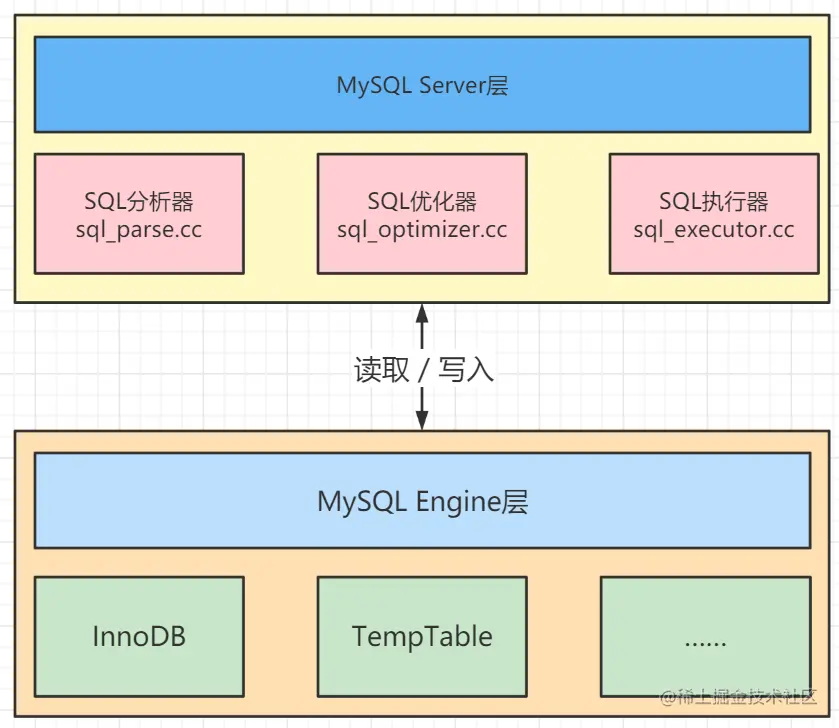 MySQL Server层

SQL分析器
sql_parse.cc

SQL优化器
sql_optimizer.cc

SQL执行器
sql_executor.cc

读取 / 写入

MySQL Engine层

InnoDB

TempTable

......

@稀土掘金技术社区